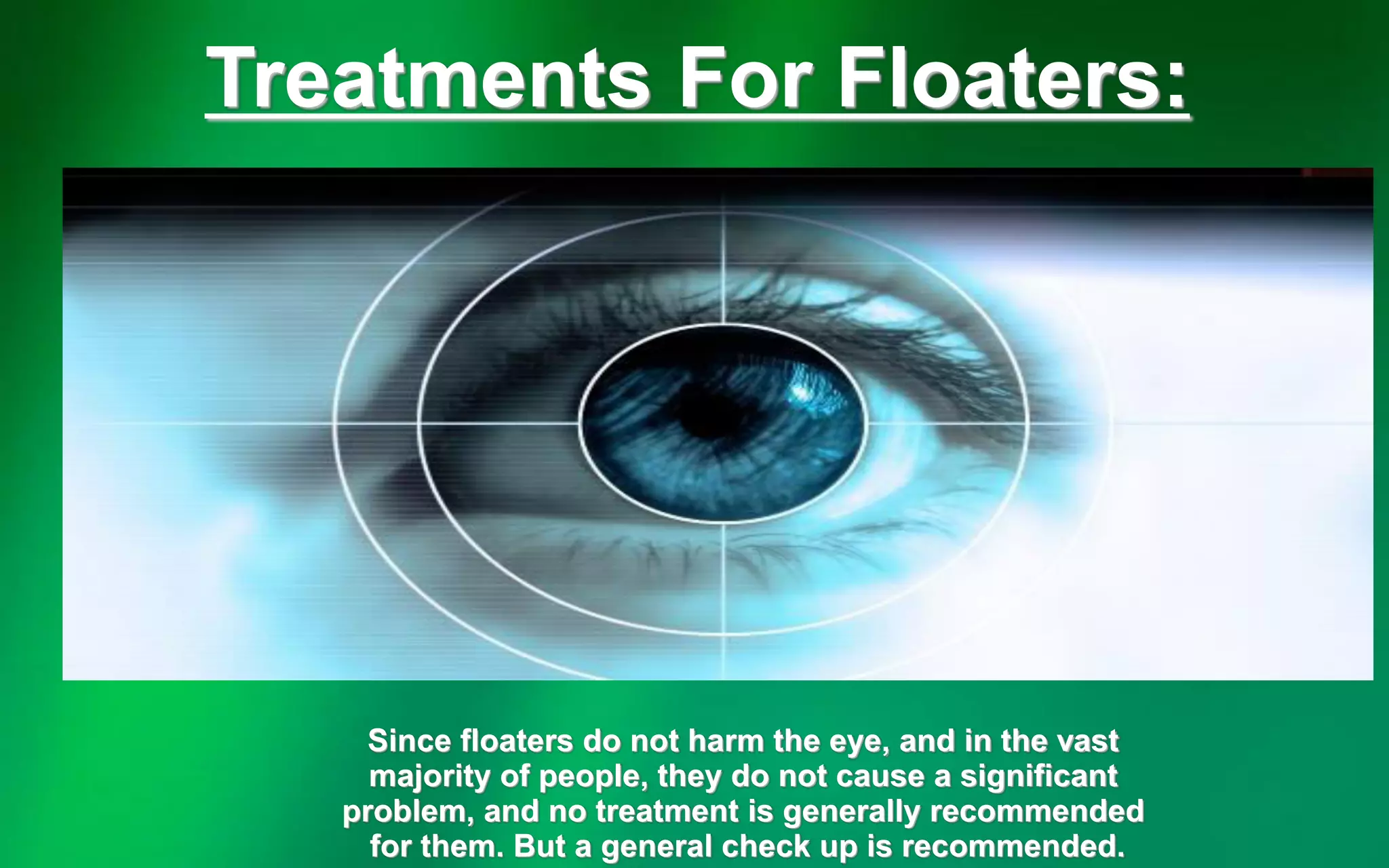 Treatments For Floaters:

Since floaters do not harm the eye, and in the vast majority of people, they do not cause a significant problem, and no treatment is generally recommended for them. But a general check up is recommended.